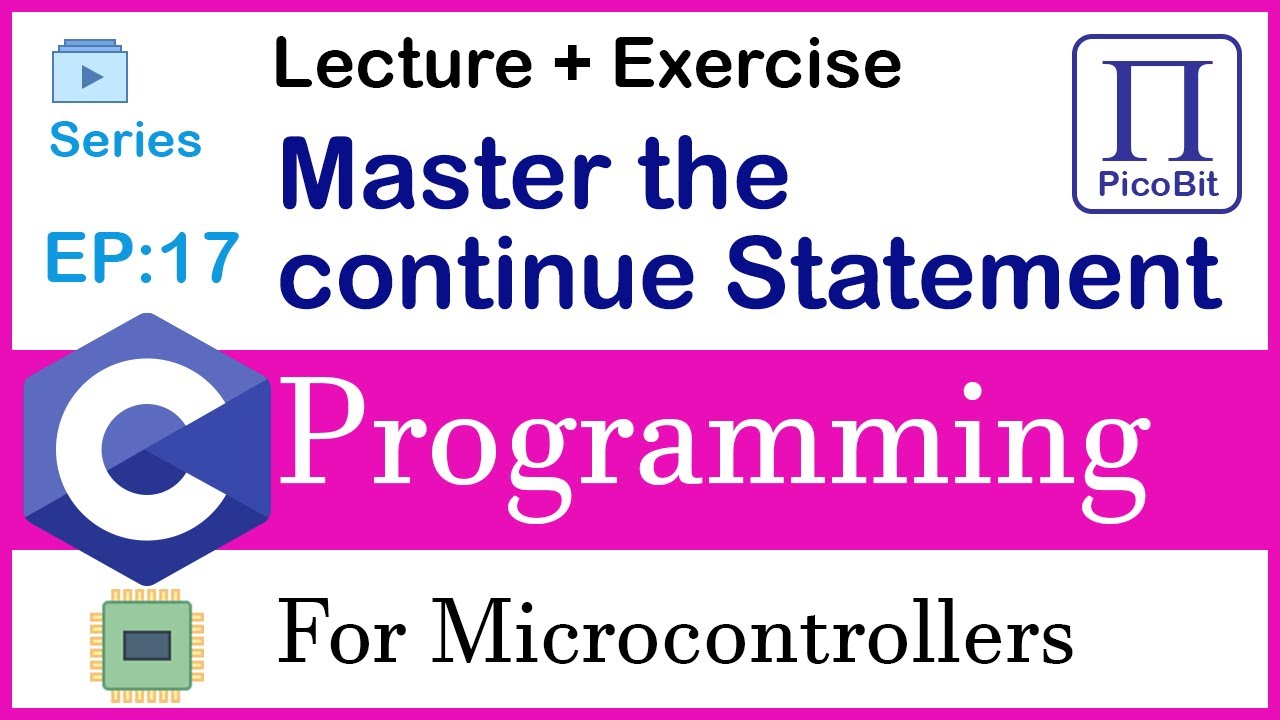 Series

EP:17

Lecture + Exercise

Master the continue Statement

Π
PicoBit

C

Programming

For Microcontrollers